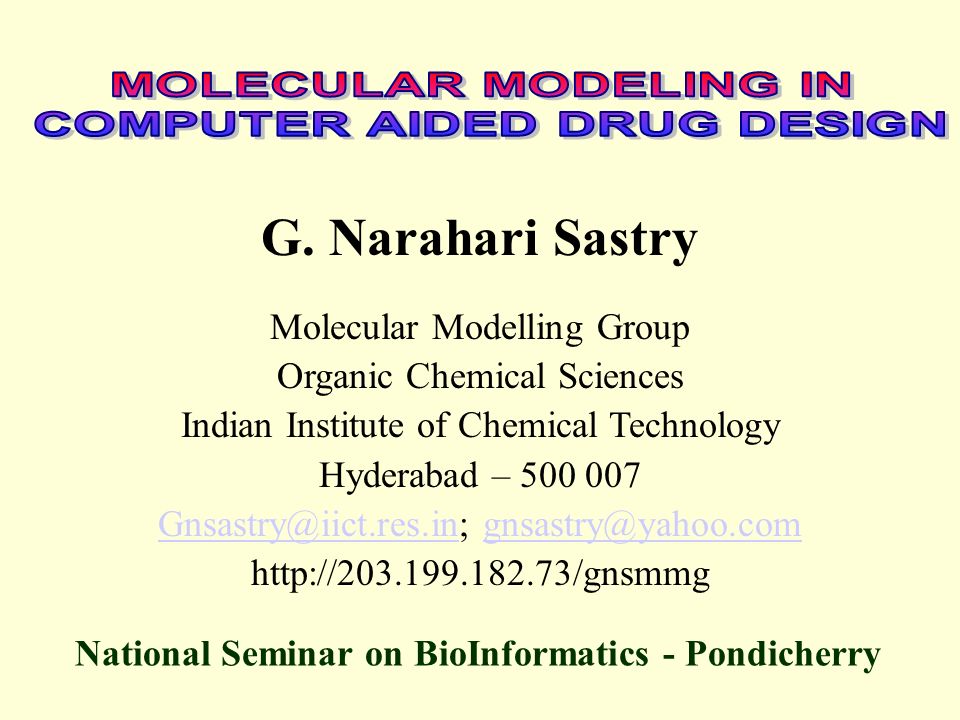 MOLECULAR MODELING IN COMPUTER AIDED DRUG DESIGN

G. Narahari Sastry

Molecular Modelling Group
Organic Chemical Sciences
Indian Institute of Chemical Technology
Hyderabad – 500 007
Gnsastry@iict.res.in; gnsastry@yahoo.com
http://203.199.182.73/gnsmmg

National Seminar on BioInformatics - Pondicherry